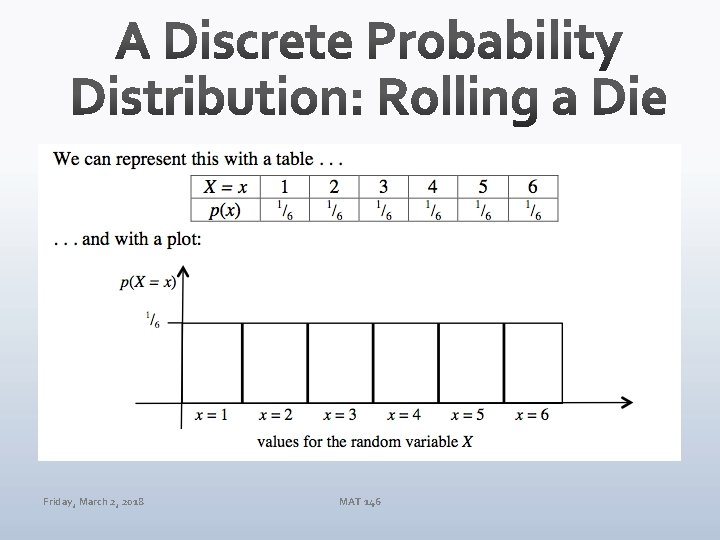 A Discrete Probability Distribution: Rolling a Die

We can represent this with a table . . .

| $X = x$ | 1 | 2 | 3 | 4 | 5 | 6 |
|---|---|---|---|---|---|---|
| $p(x)$ | $^1/_6$ | $^1/_6$ | $^1/_6$ | $^1/_6$ | $^1/_6$ | $^1/_6$ |

. . . and with a plot:

$p(X = x)$

$^1/_6$

$x = 1$ $x = 2$ $x = 3$ $x = 4$ $x = 5$ $x = 6$

values for the random variable $X$

Friday, March 2, 2018

MAT 146